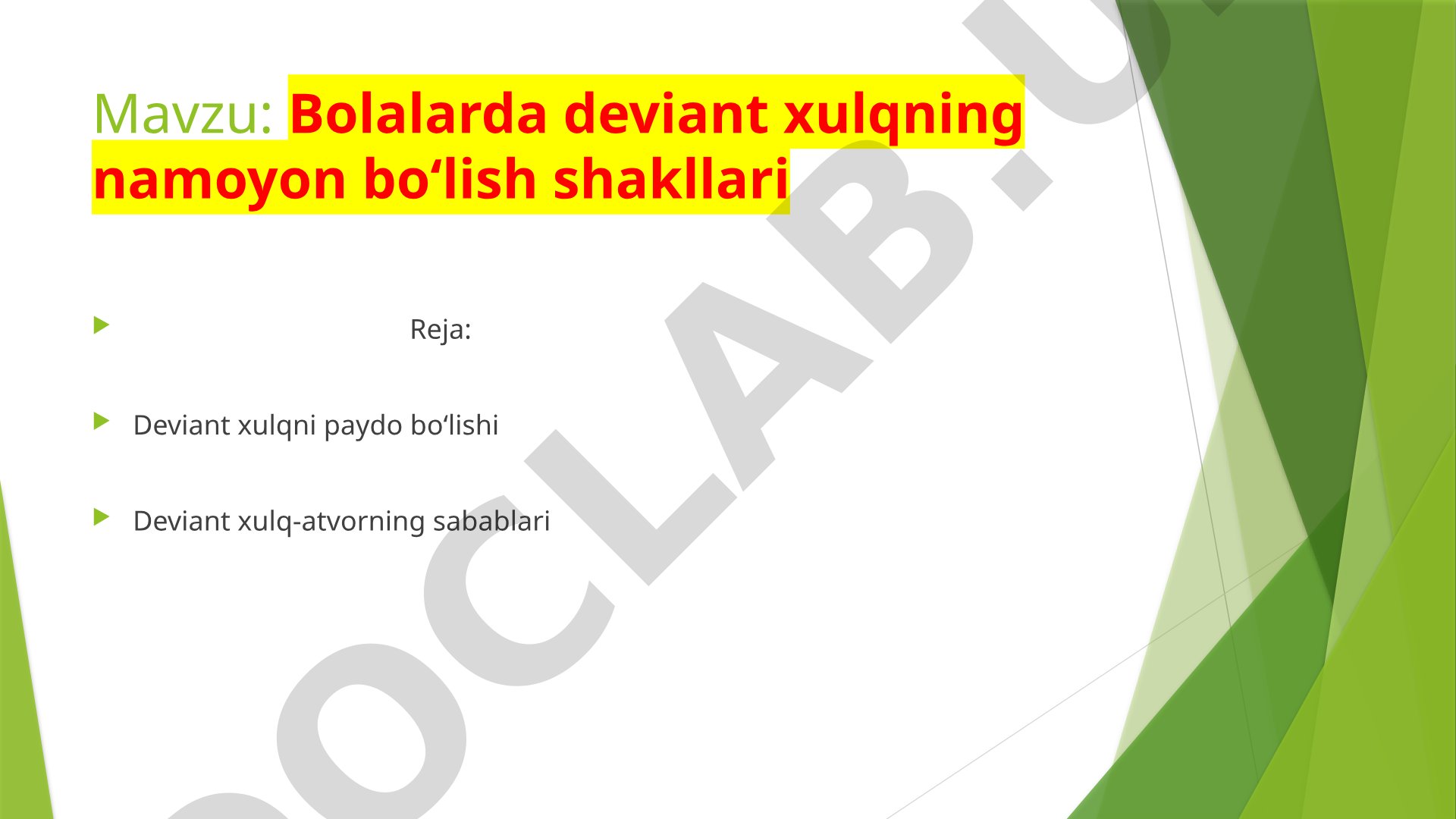 Mavzu: Bolalarda deviant xulqning namoyon bo‘lish shakllari

Reja:

Deviant xulqni paydo bo‘lishi

Deviant xulq-atvorning sabablari

DOCLAB.U